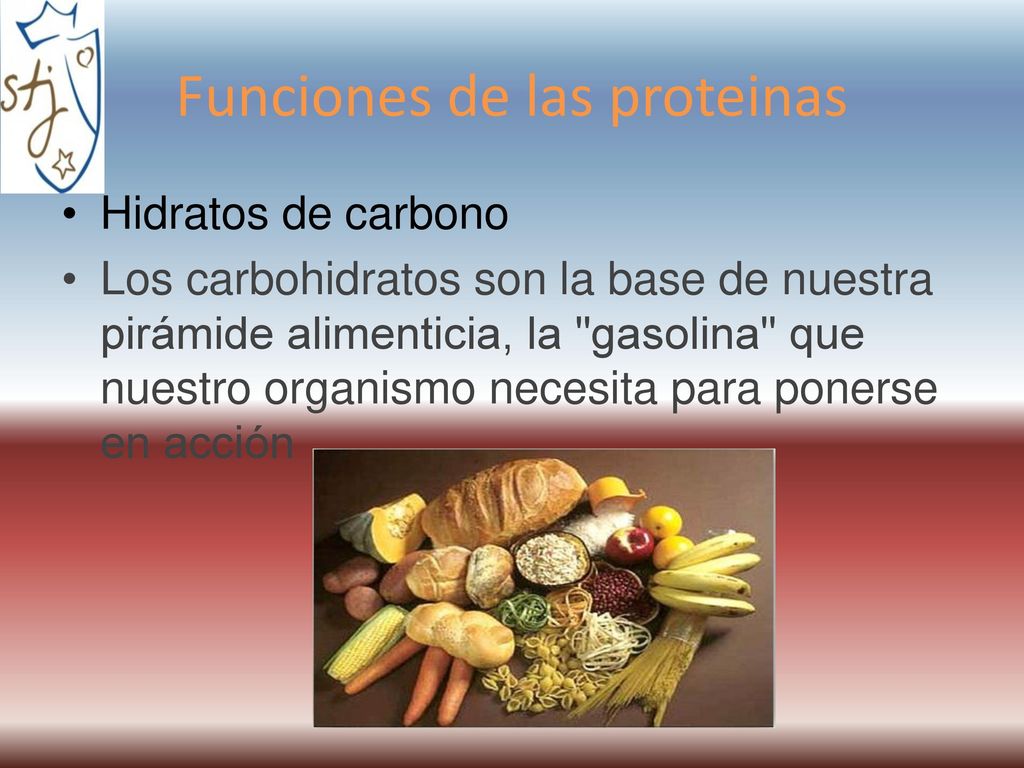 stj

Funciones de las proteinas

• Hidratos de carbono
• Los carbohidratos son la base de nuestra pirámide alimenticia, la "gasolina" que nuestro organismo necesita para ponerse en acción